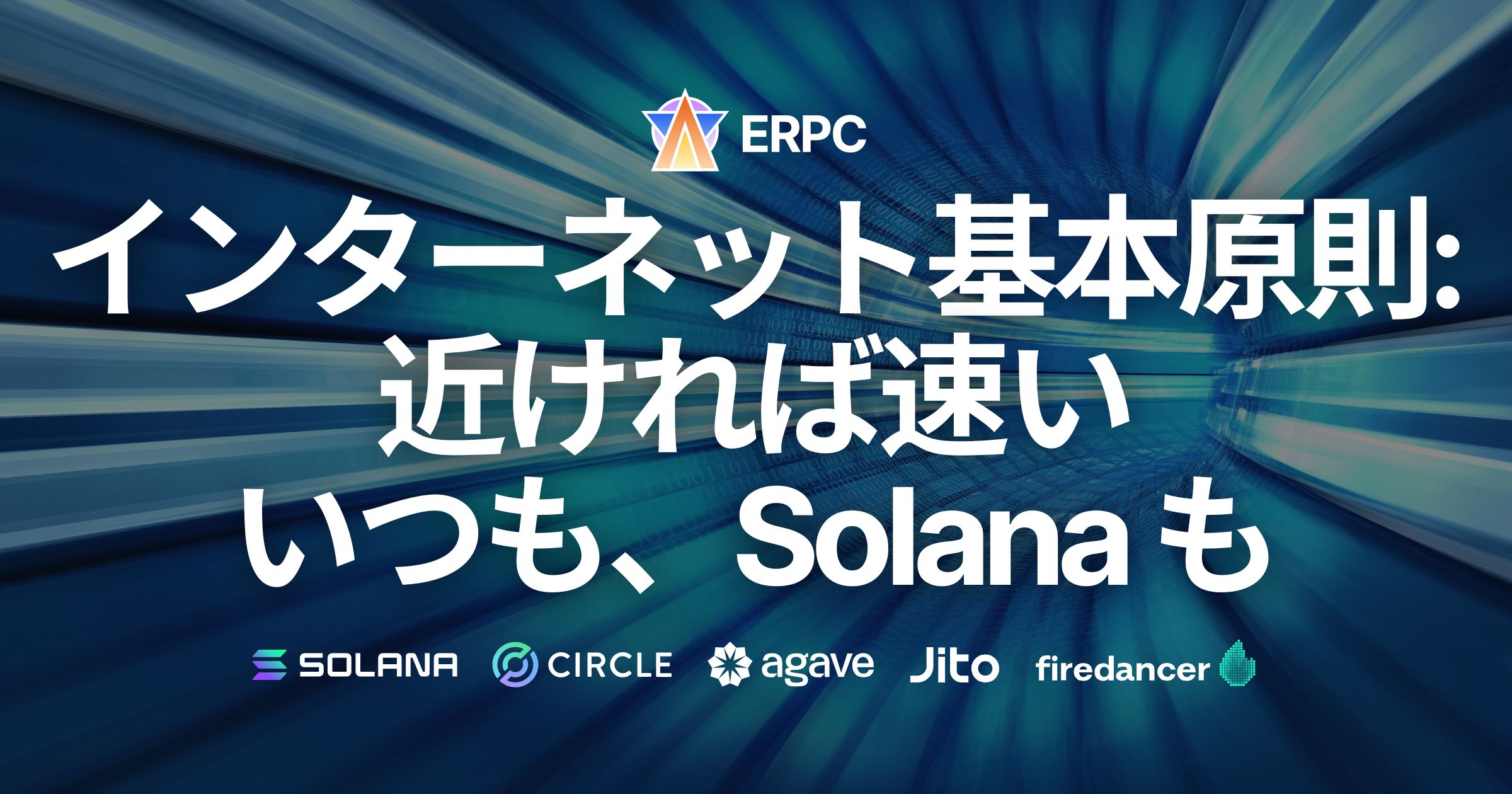 ERPC

インターネット基本原則:
近ければ速い
いつも、Solana も

SOLANA CIRCLE agave Jito firedancer